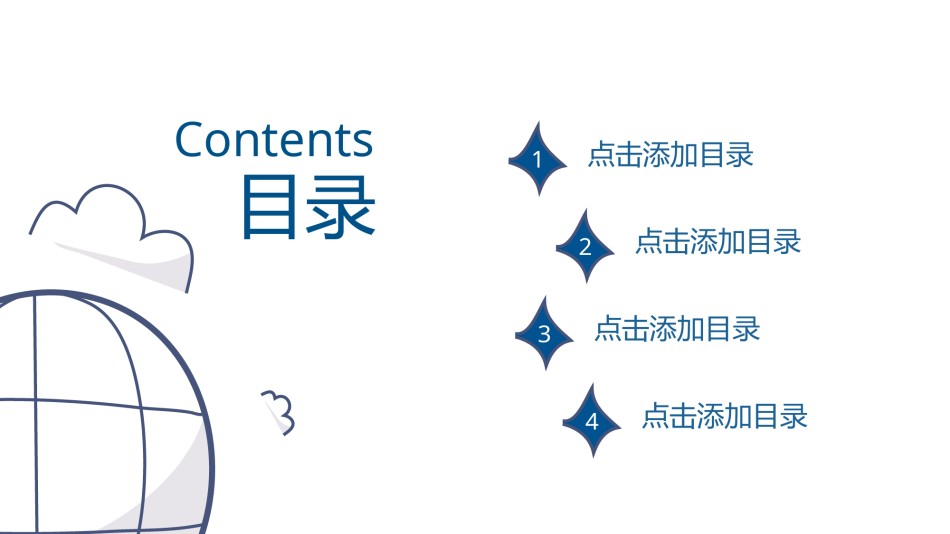 Contents
目录

1 点击添加目录

2 点击添加目录

3 点击添加目录

4 点击添加目录